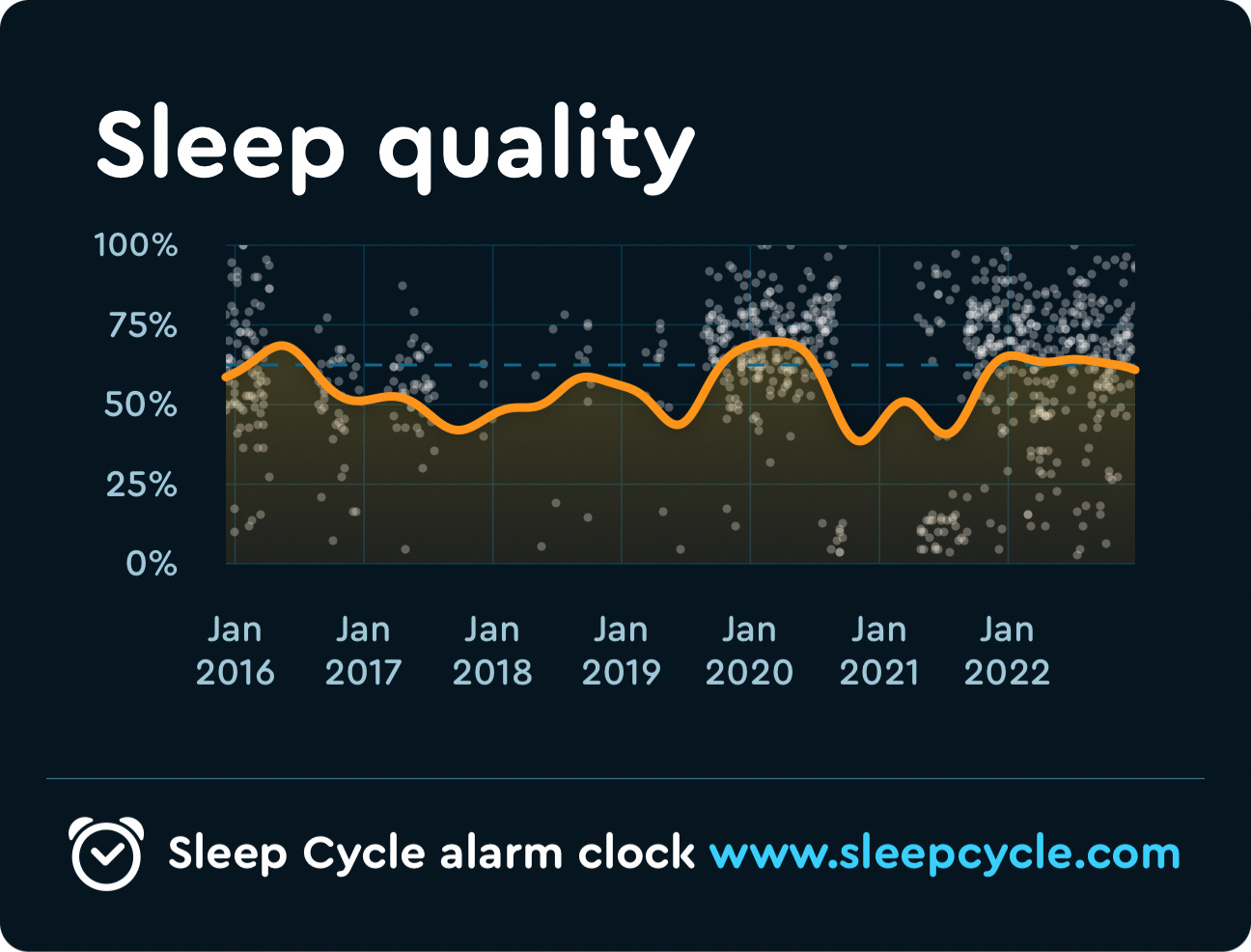 Sleep quality

100%
75%
50%
25%
0%

Jan 2016
Jan 2017
Jan 2018
Jan 2019
Jan 2020
Jan 2021
Jan 2022

Sleep Cycle alarm clock www.sleepcycle.com